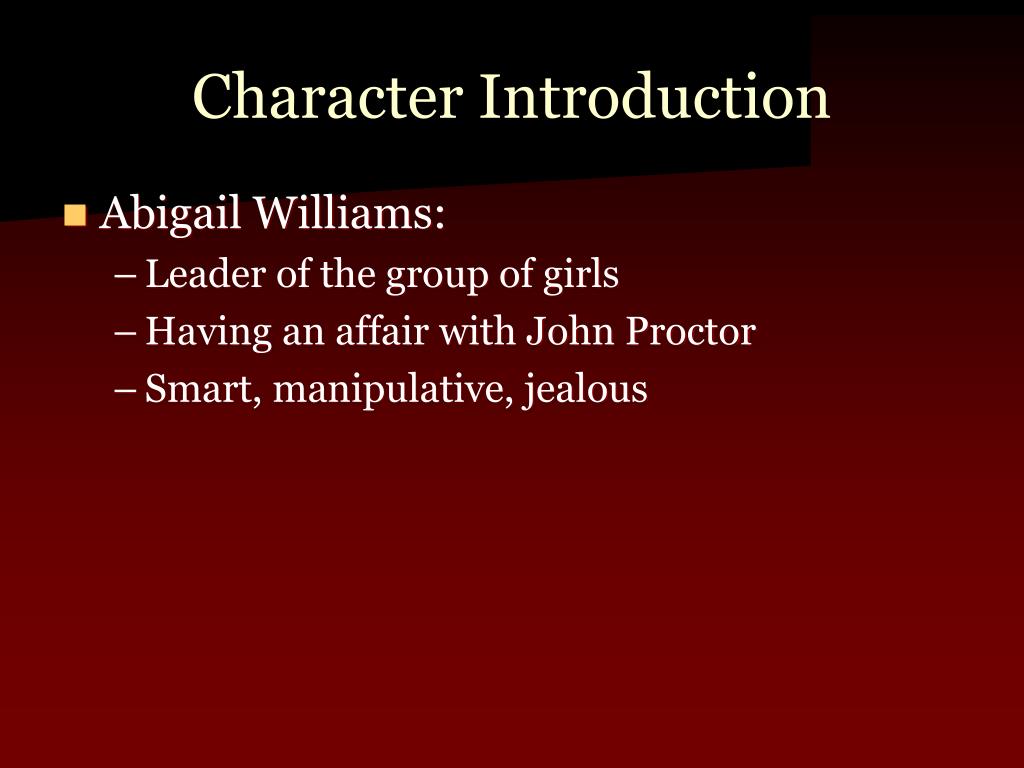 Character Introduction

Abigail Williams:
– Leader of the group of girls
– Having an affair with John Proctor
– Smart, manipulative, jealous